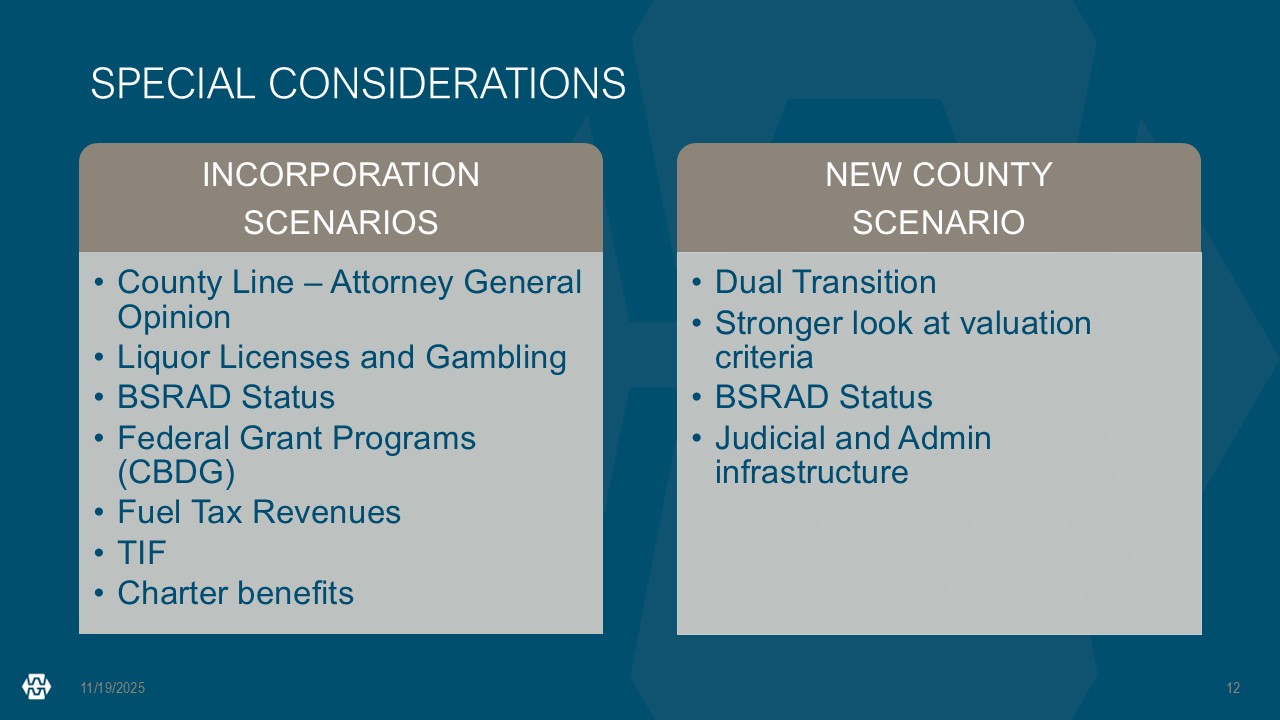 SPECIAL CONSIDERATIONS

INCORPORATION SCENARIOS

• County Line – Attorney General Opinion
• Liquor Licenses and Gambling
• BSRAD Status
• Federal Grant Programs (CBDG)
• Fuel Tax Revenues
• TIF
• Charter benefits

NEW COUNTY SCENARIO

• Dual Transition
• Stronger look at valuation criteria
• BSRAD Status
• Judicial and Admin infrastructure

11/19/2025

12